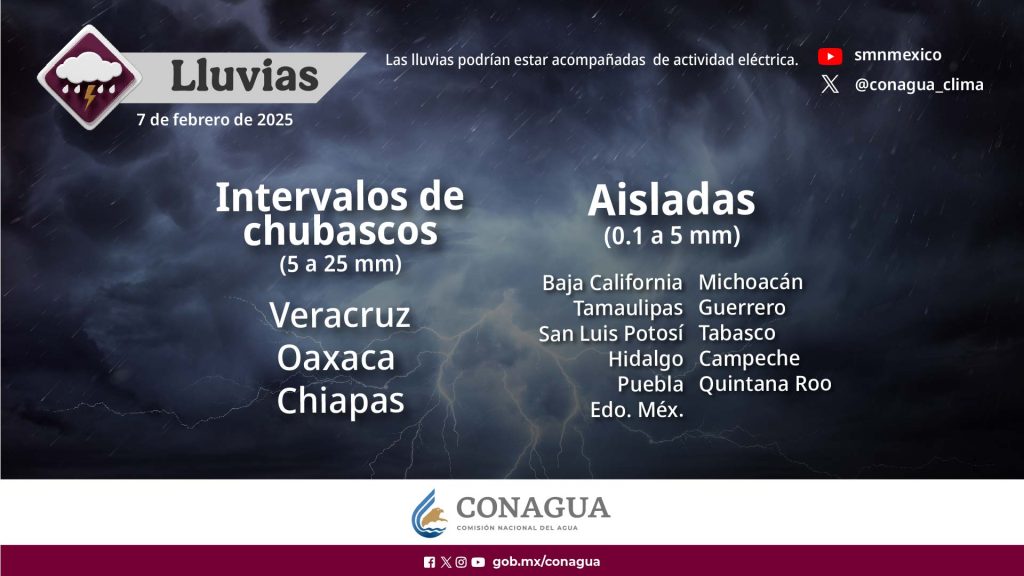 Lluvias
7 de febrero de 2025

Las lluvias podrían estar acompañadas de actividad eléctrica.

smnmexico
@conagua_clima

Intervalos de chubascos
(5 a 25 mm)

Veracruz
Oaxaca
Chiapas

Aisladas
(0.1 a 5 mm)

Baja California
Tamaulipas
San Luis Potosí
Hidalgo
Puebla
Edo. Méx.

Michoacán
Guerrero
Tabasco
Campeche
Quintana Roo

CONAGUA
COMISIÓN NACIONAL DEL AGUA

gob.mx/conagua